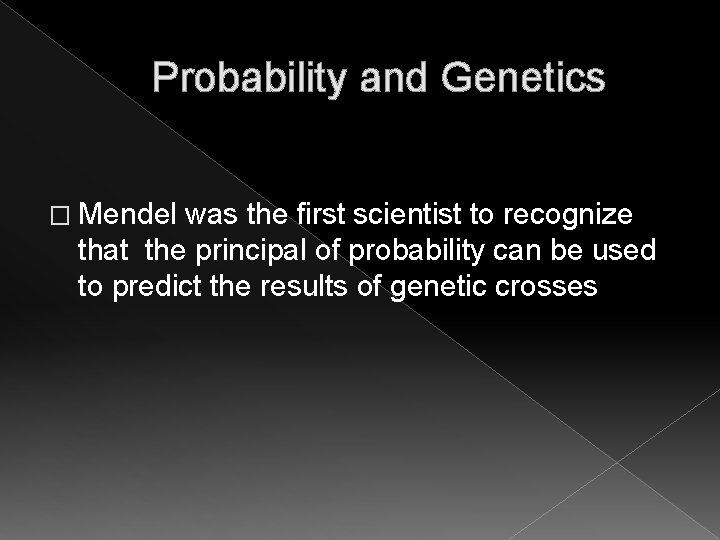 Probability and Genetics

□ Mendel was the first scientist to recognize that  the principal of probability can be used to predict the results of genetic crosses